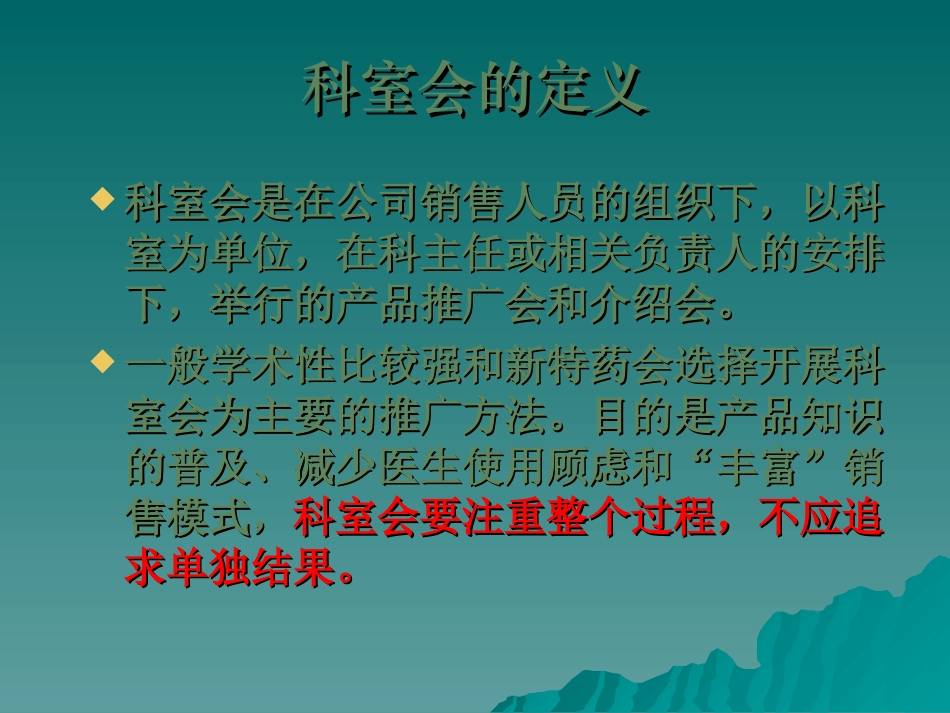 科室会的定义

◆ 科室会是在公司销售人员的组织下，以科室为单位，在科主任或相关负责人的安排下，举行的产品推广会和介绍会。

◆ 一般学术性比较强和新特药会选择开展科室会为主要的推广方法。目的是产品知识的普及、减少医生使用顾虑和“丰富”销售模式，科室会要注重整个过程，不应追求单独结果。